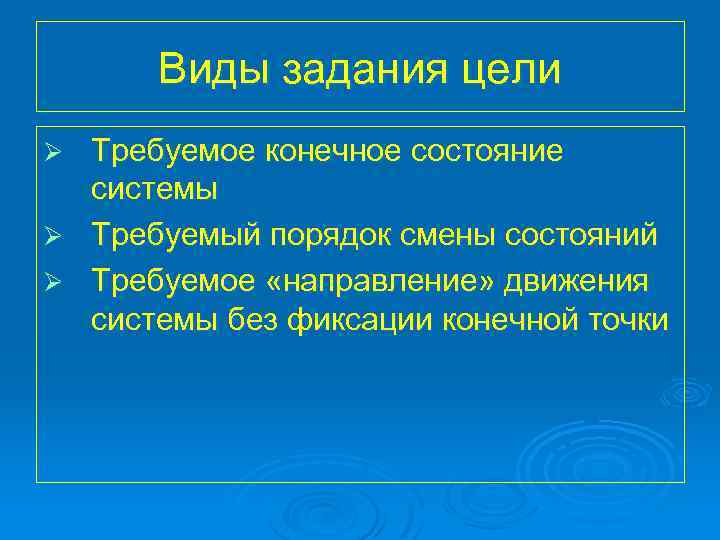 Виды задания цели

➢ Требуемое конечное состояние системы
➢ Требуемый порядок смены состояний
➢ Требуемое «направление» движения системы без фиксации конечной точки